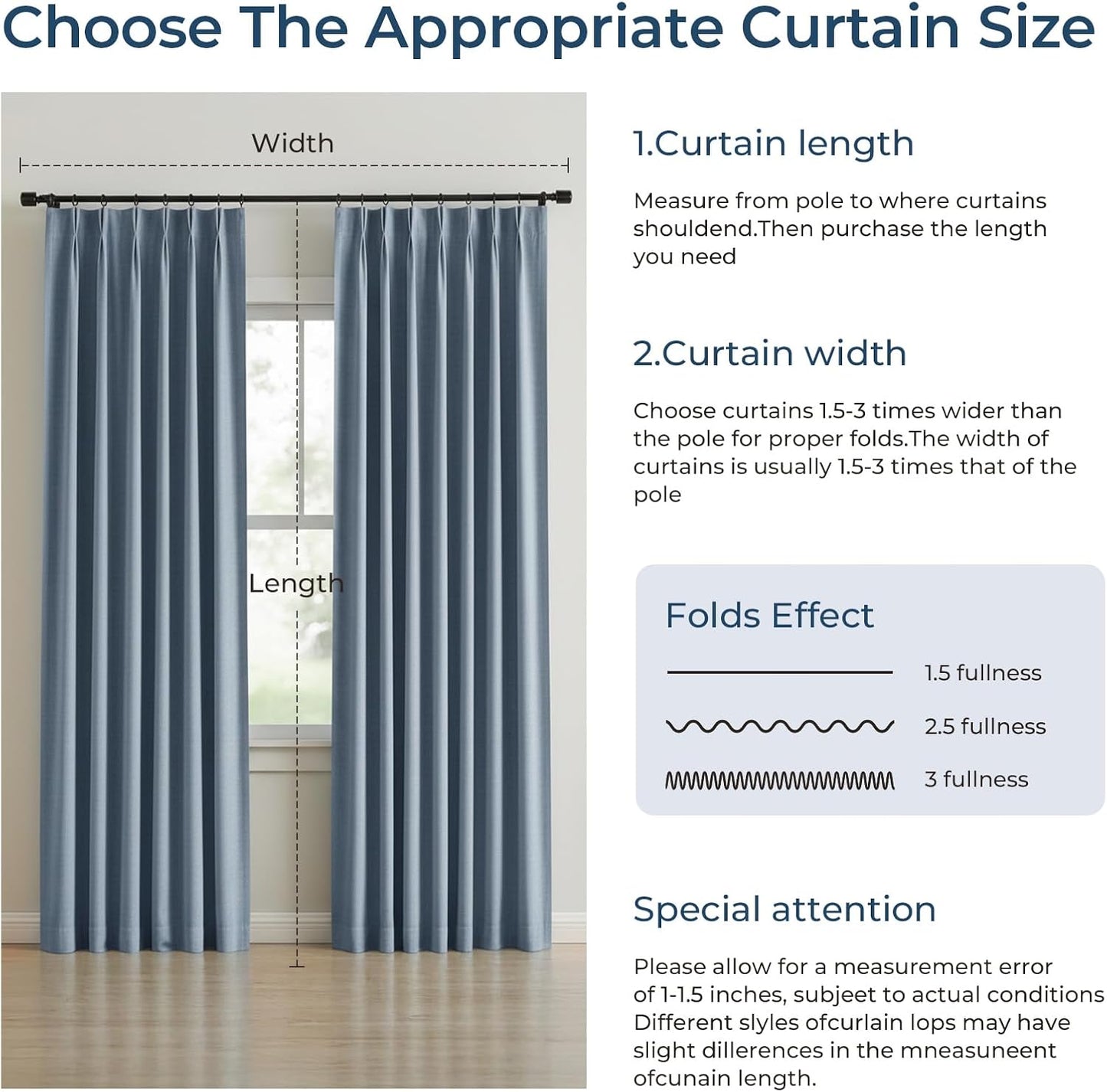 Choose The Appropriate Curtain Size

Width

Length

1.Curtain length

Measure from pole to where curtains shouldend.Then purchase the length you need

2.Curtain width

Choose curtains 1.5-3 times wider than the pole for proper folds.The width of curtains is usually 1.5-3 times that of the pole

Folds Effect

1.5 fullness

2.5 fullness

3 fullness

Special attention

Please allow for a measurement error of 1-1.5 inches, subjeet to actual conditions Different slyles ofcurlain lops may have slight dillerences in the mneasuneent ofcunain length.